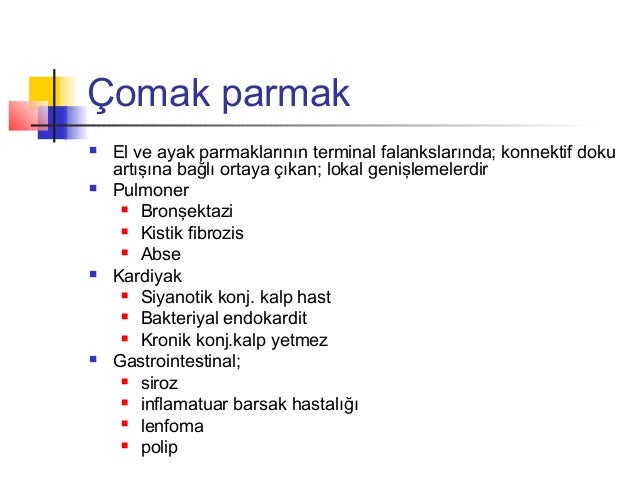 Çomak parmak

- El ve ayak parmaklarının terminal falankslarında; konnektif doku artışına bağlı ortaya çıkan; lokal genişlemelerdir
- Pulmoner
  - Bronşektazi
  - Kistik fibrozis
  - Abse
- Kardiyak
  - Siyanotik konj. kalp hast
  - Bakteriyal endokardit
  - Kronik konj.kalp yetmez
- Gastrointestinal;
  - siroz
  - inflamatuar barsak hastalığı
  - lenfoma
  - polip